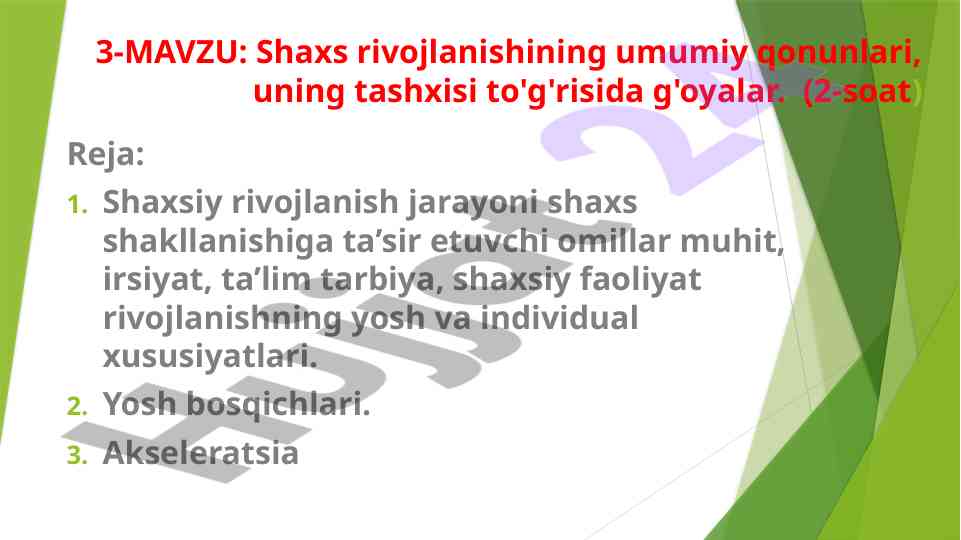 3-MAVZU: Shaxs rivojlanishining umumiy qonunlari, uning tashxisi to'g'risida g'oyalar. (2-soat)

Reja:

1. Shaxsiy rivojlanish jarayoni shaxs shakllanishiga ta’sir etuvchi omillar muhit, irsiyat, ta’lim tarbiya, shaxsiy faoliyat rivojlanishning yosh va individual xususiyatlari.
2. Yosh bosqichlari.
3. Akseleratsia

Hujjat 24